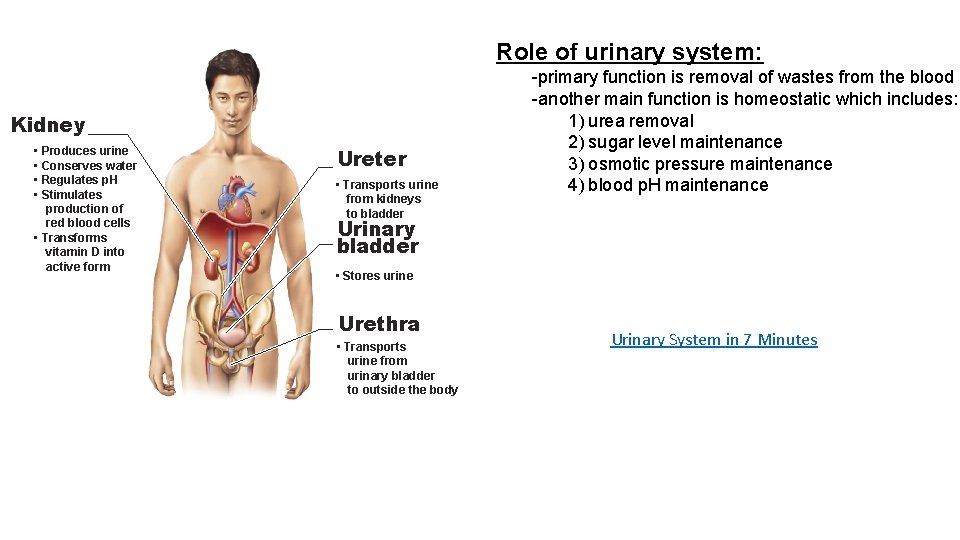 Kidney

• Produces urine
• Conserves water
• Regulates pH
• Stimulates production of red blood cells
• Transforms vitamin D into active form

Ureter

• Transports urine from kidneys to bladder

Urinary bladder

• Stores urine

Urethra

• Transports urine from urinary bladder to outside the body

Role of urinary system:

-primary function is removal of wastes from the blood
-another main function is homeostatic which includes:
1) urea removal
2) sugar level maintenance
3) osmotic pressure maintenance
4) blood pH maintenance

Urinary System in 7 Minutes